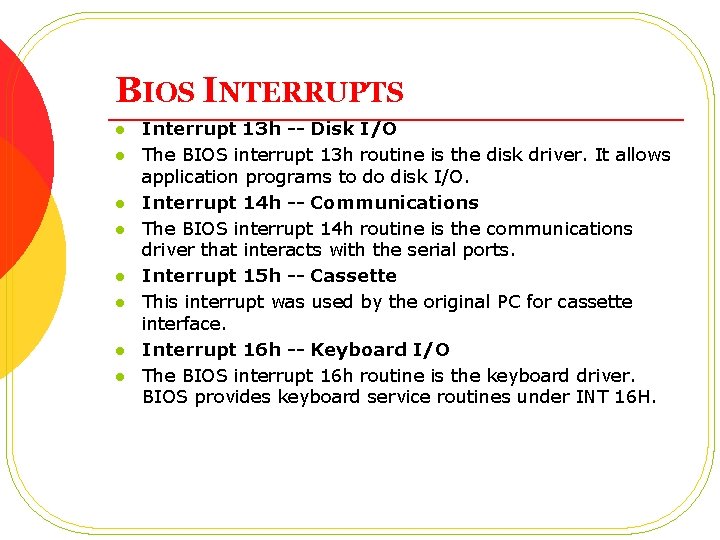 BIOS INTERRUPTS

- Interrupt 13h -- Disk I/O
- The BIOS interrupt 13h routine is the disk driver. It allows application programs to do disk I/O.
- Interrupt 14h -- Communications
- The BIOS interrupt 14h routine is the communications driver that interacts with the serial ports.
- Interrupt 15h -- Cassette
- This interrupt was used by the original PC for cassette interface.
- Interrupt 16h -- Keyboard I/O
- The BIOS interrupt 16h routine is the keyboard driver. BIOS provides keyboard service routines under INT 16H.